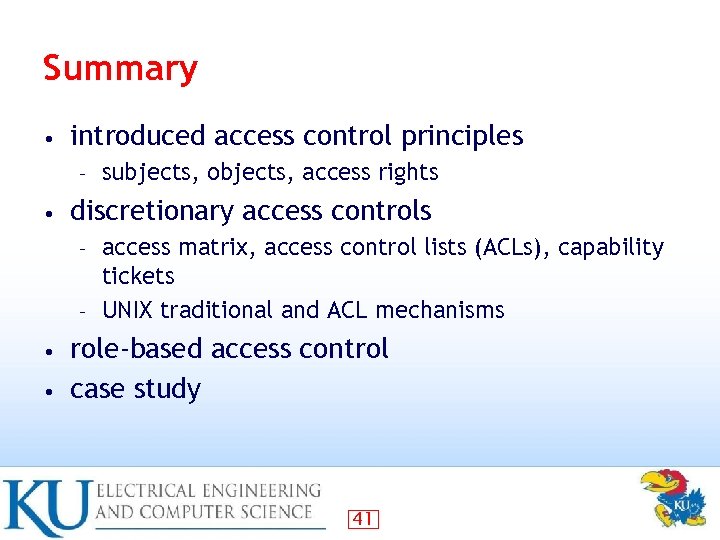 Summary

• introduced access control principles
  – subjects, objects, access rights
• discretionary access controls
  – access matrix, access control lists (ACLs), capability tickets
  – UNIX traditional and ACL mechanisms
• role-based access control
• case study

KU ELECTRICAL ENGINEERING AND COMPUTER SCIENCE

41

KU